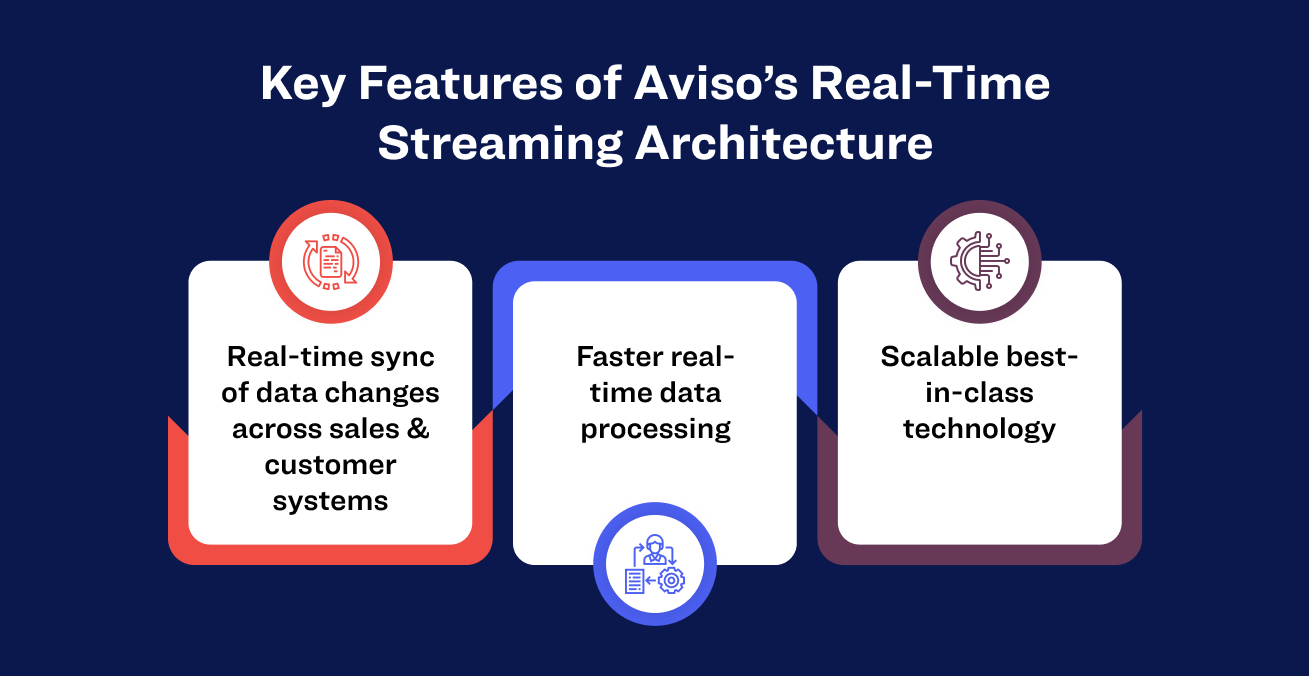 Key Features of Aviso's Real-Time Streaming Architecture

Real-time sync of data changes across sales & customer systems

Faster real-time data processing

Scalable best-in-class technology